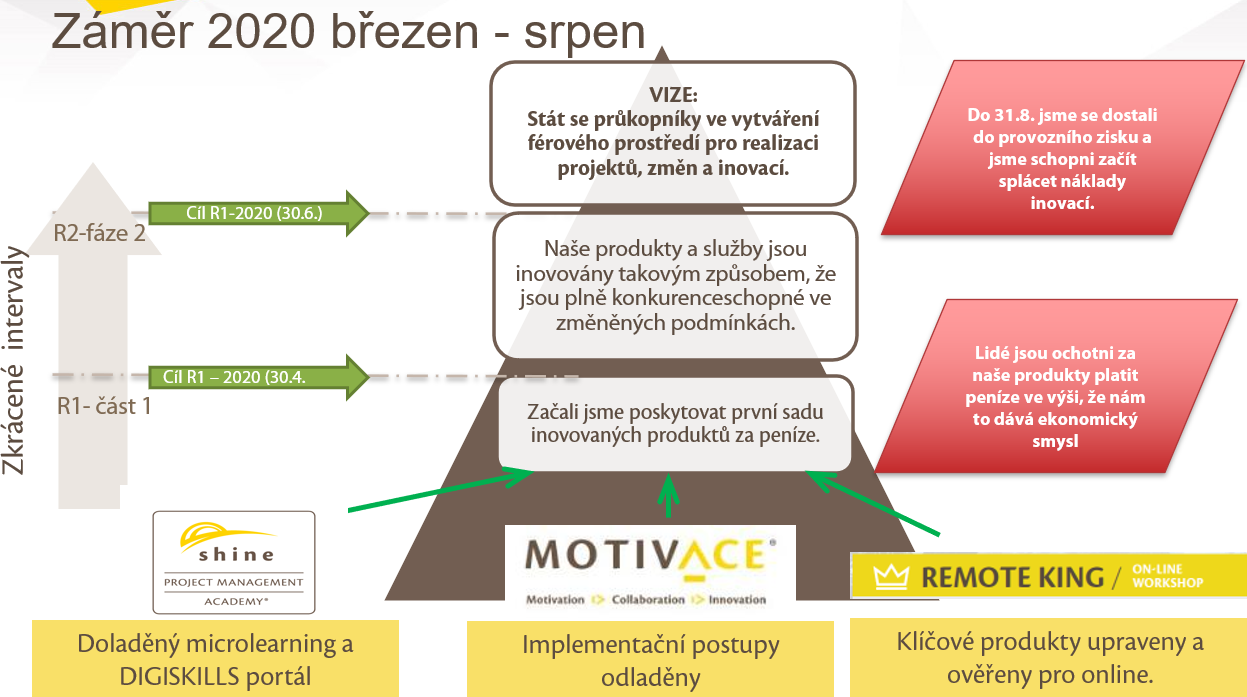 Záměr 2020 březen - srpen

Zkrácené intervaly

R2-fáze 2

Cíl R1-2020 (30.6.)

R1- část 1

Cíl R1 – 2020 (30.4.

VIZE:
Stát se průkopníky ve vytváření férového prostředí pro realizaci projektů, změn a inovací.

Naše produkty a služby jsou inovovány takovým způsobem, že jsou plně konkurenceschopné ve změněných podmínkách.

Začali jsme poskytovat první sadu inovovaných produktů za peníze.

Do 31.8. jsme se dostali do provozního zisku a jsme schopni začít splácet náklady inovací.

Lidé jsou ochotni za naše produkty platit peníze ve výši, že nám to dává ekonomický smysl

shine
PROJECT MANAGEMENT
ACADEMY®

MOTIVACE®
Motivation Collaboration Innovation

REMOTE KING / ON-LINE WORKSHOP

Doladěný microlearning a DIGISKILLS portál

Implementační postupy odladěny

Klíčové produkty upraveny a ověřeny pro online.